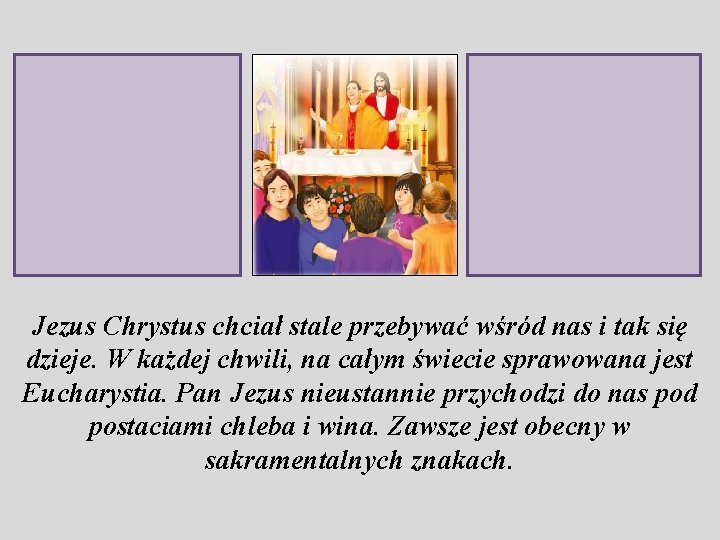 Jezus Chrystus chciał stale przebywać wśród nas i tak się dzieje. W każdej chwili, na całym świecie sprawowana jest Eucharystia. Pan Jezus nieustannie przychodzi do nas pod postaciami chleba i wina. Zawsze jest obecny w sakramentalnych znakach.